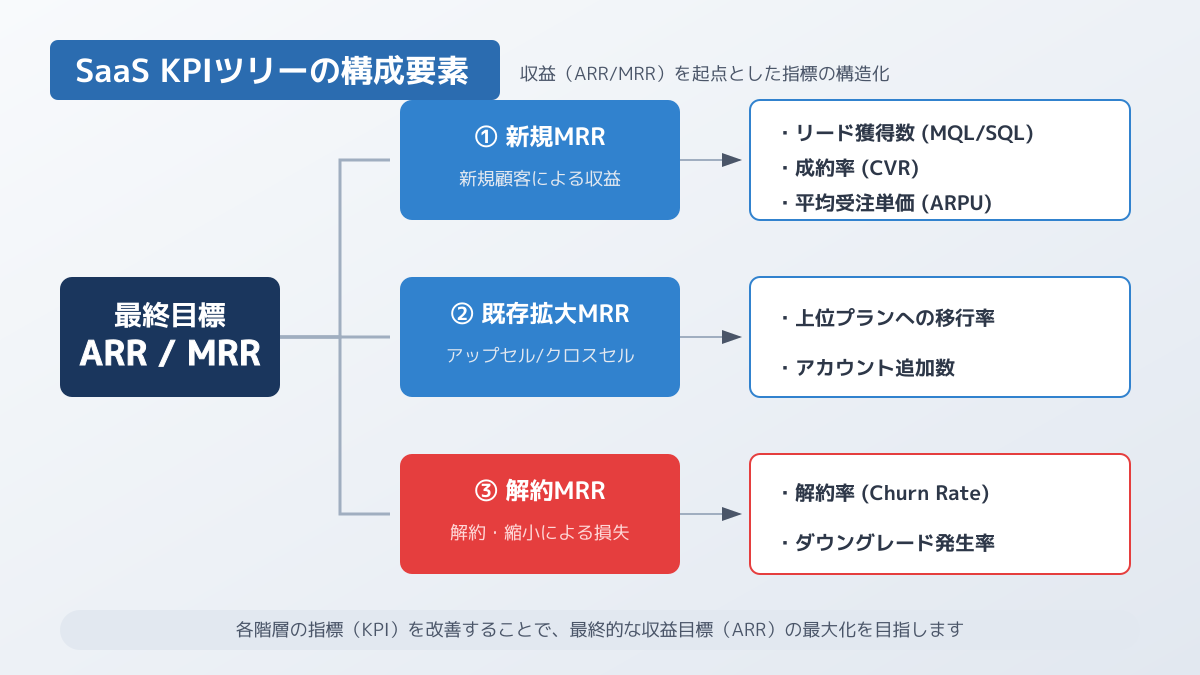 SaaS KPIツリーの構成要素

収益（ARR/MRR）を起点とした指標の構造化

最終目標
ARR / MRR

① 新規MRR
新規顧客による収益

・リード獲得数 (MQL/SQL)
・成約率 (CVR)
・平均受注単価 (ARPU)

② 既存拡大MRR
アップセル/クロスセル

・上位プランへの移行率
・アカウント追加数

③ 解約MRR
解約・縮小による損失

・解約率 (Churn Rate)
・ダウングレード発生率

各階層の指標（KPI）を改善することで、最終的な収益目標（ARR）の最大化を目指します